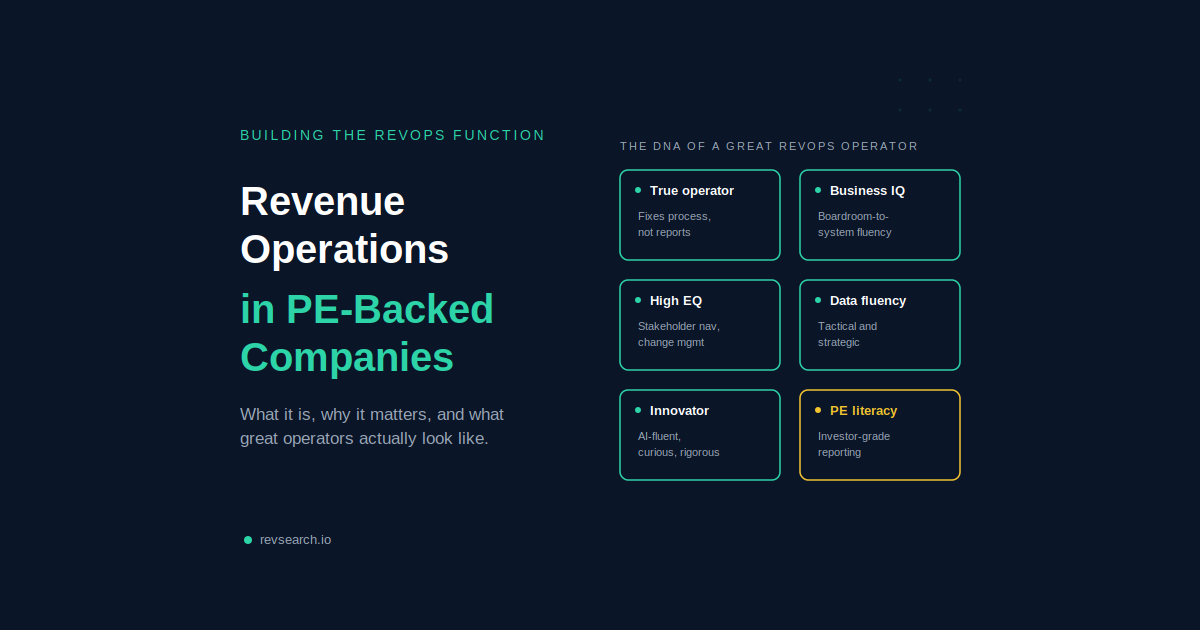 BUILDING THE REVOPS FUNCTION

Revenue Operations

in PE-Backed Companies

What it is, why it matters, and what great operators actually look like.

revsearch.io

THE DNA OF A GREAT REVOPS OPERATOR

True operator
Fixes process, not reports

Business IQ
Boardroom-to-system fluency

High EQ
Stakeholder nav, change mgmt

Data fluency
Tactical and strategic

Innovator
AI-fluent, curious, rigorous

PE literacy
Investor-grade reporting